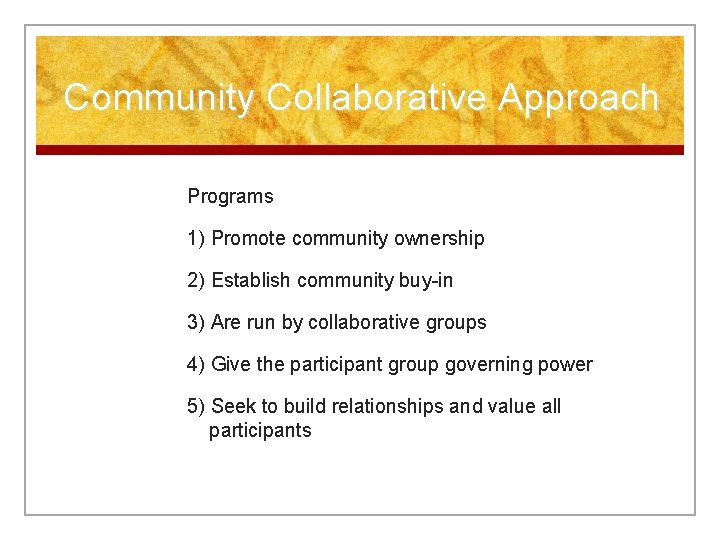 Community Collaborative Approach

Programs

1) Promote community ownership

2) Establish community buy-in

3) Are run by collaborative groups

4) Give the participant group governing power

5) Seek to build relationships and value all participants